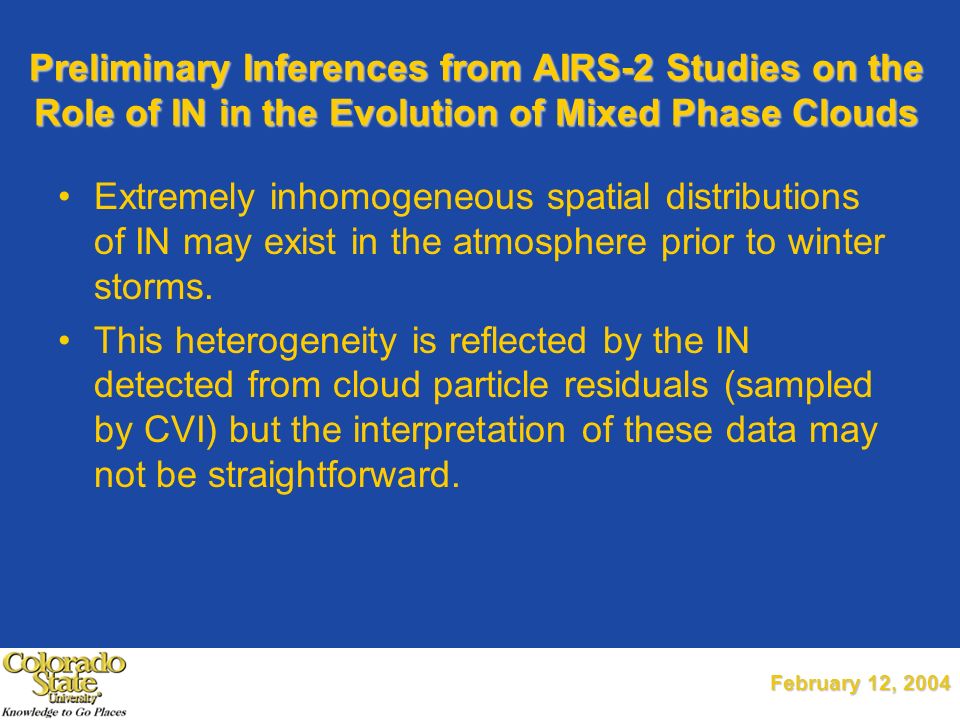 Preliminary Inferences from AIRS-2 Studies on the Role of IN in the Evolution of Mixed Phase Clouds

• Extremely inhomogeneous spatial distributions of IN may exist in the atmosphere prior to winter storms.

• This heterogeneity is reflected by the IN detected from cloud particle residuals (sampled by CVI) but the interpretation of these data may not be straightforward.

Colorado State University

Knowledge to Go Places

February 12, 2004